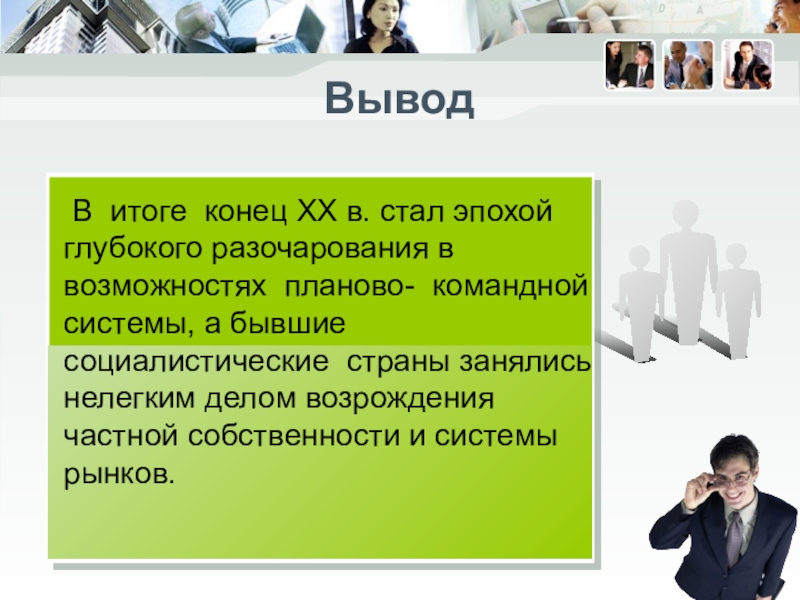 Вывод

В итоге конец XX в. стал эпохой глубокого разочарования в возможностях планово- командной системы, а бывшие социалистические страны занялись нелегким делом возрождения частной собственности и системы рынков.